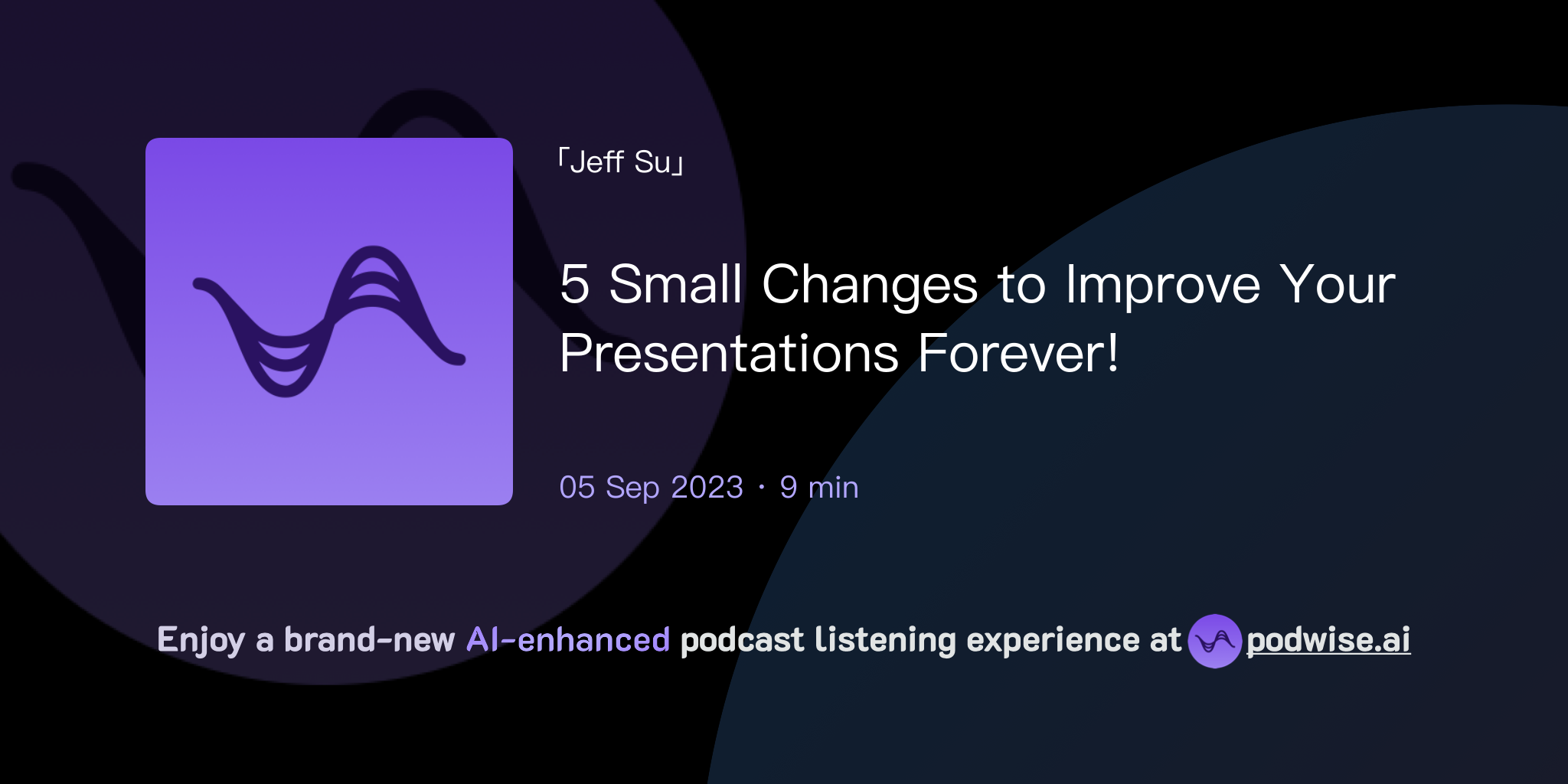 「Jeff Su」

5 Small Changes to Improve Your Presentations Forever!

05 Sep 2023 · 9 min

Enjoy a brand-new AI-enhanced podcast listening experience at podwise.ai